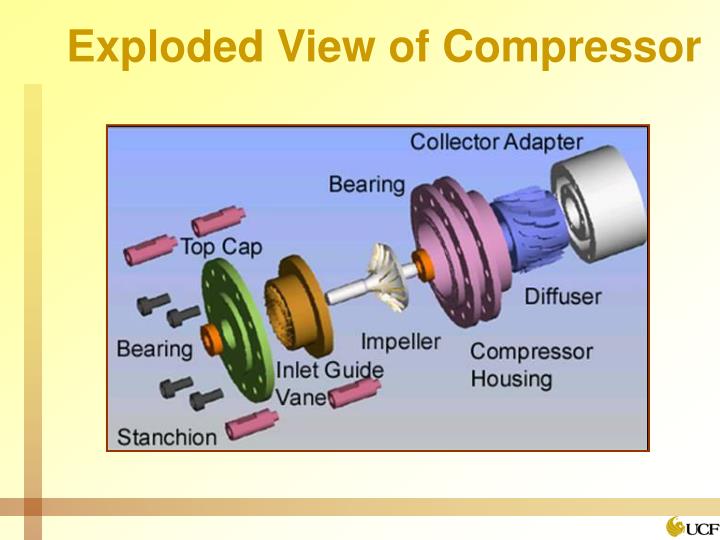 Exploded View of Compressor

Collector Adapter

Bearing

Top Cap

Diffuser

Bearing

Impeller

Compressor Housing

Inlet Guide Vane

Stanchion

UCF